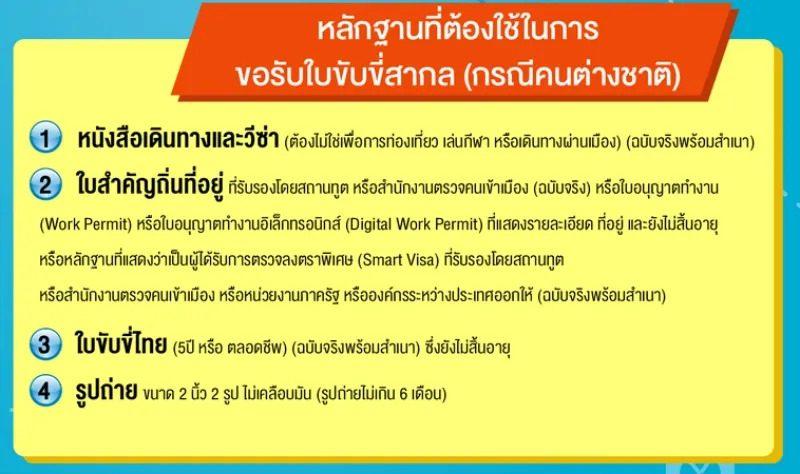 หลักฐานที่ต้องใช้ในการ
ขอรับใบขับขี่สากล (กรณีคนต่างชาติ)

1 หนังสือเดินทางและวีซ่า (ต้องไม่ใช่เพื่อการท่องเที่ยว เล่นกีฬา หรือเดินทางผ่านเมือง) (ฉบับจริงพร้อมสำเนา)

2 ใบสำคัญถิ่นที่อยู่ ที่รับรองโดยสถานทูต หรือสำนักงานตรวจคนเข้าเมือง (ฉบับจริง) หรือใบอนุญาตทำงาน (Work Permit) หรือใบอนุญาตทำงานอิเล็กทรอนิกส์ (Digital Work Permit) ที่แสดงรายละเอียด ที่อยู่ และยังไม่สิ้นอายุ หรือหลักฐานที่แสดงว่าเป็นผู้ได้รับการตรวจลงตราพิเศษ (Smart Visa) ที่รับรองโดยสถานทูต หรือสำนักงานตรวจคนเข้าเมือง หรือหน่วยงานภาครัฐ หรือองค์กรระหว่างประเทศออกให้ (ฉบับจริงพร้อมสำเนา)

3 ใบขับขี่ไทย (5ปี หรือ ตลอดชีพ) (ฉบับจริงพร้อมสำเนา) ซึ่งยังไม่สิ้นอายุ

4 รูปถ่าย ขนาด 2 นิ้ว 2 รูป ไม่เคลือบมัน (รูปถ่ายไม่เกิน 6 เดือน)